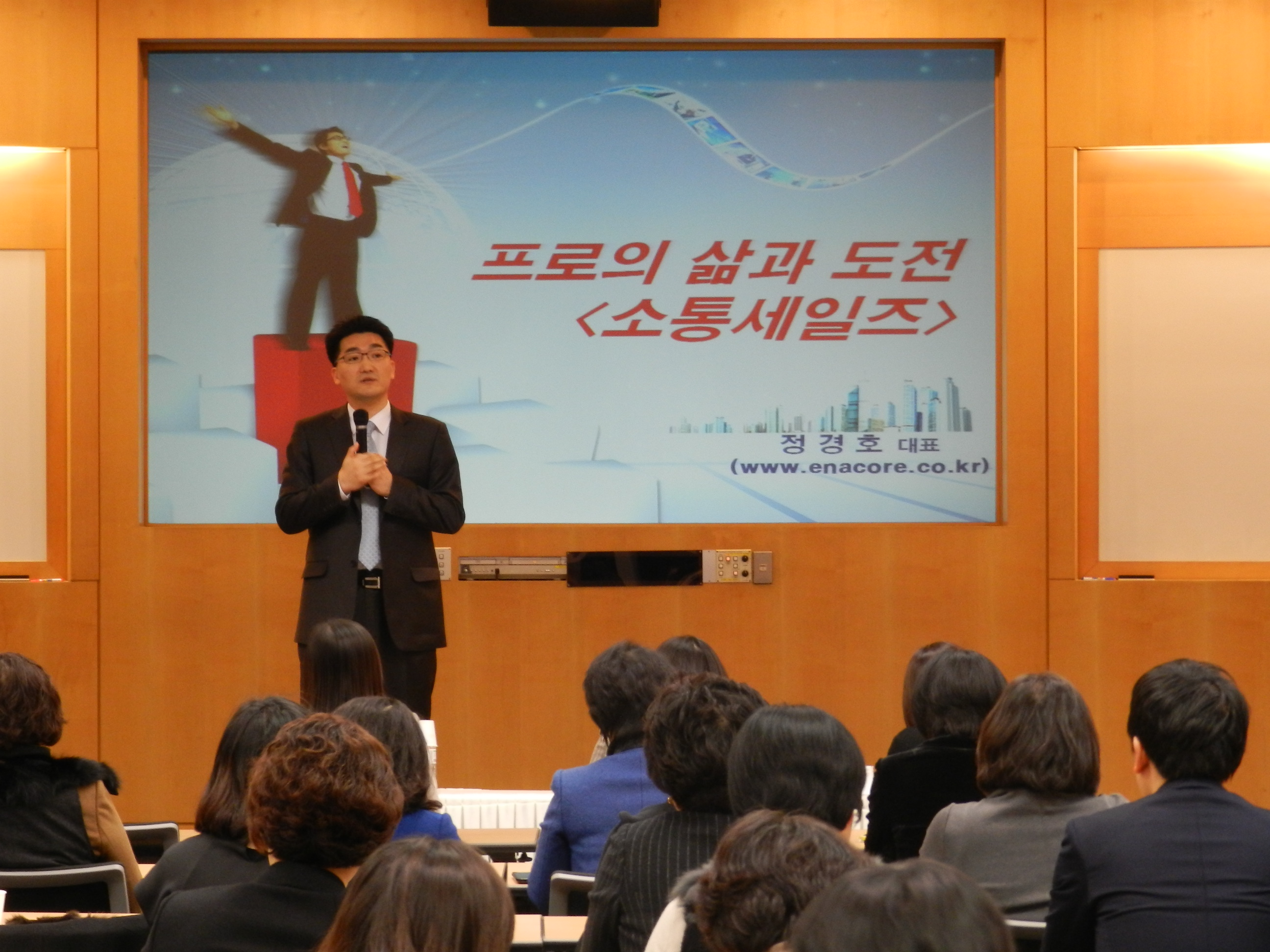 프로의 삶과 도전
<소통세일즈>

정경호 대표
(www.enacore.co.kr)